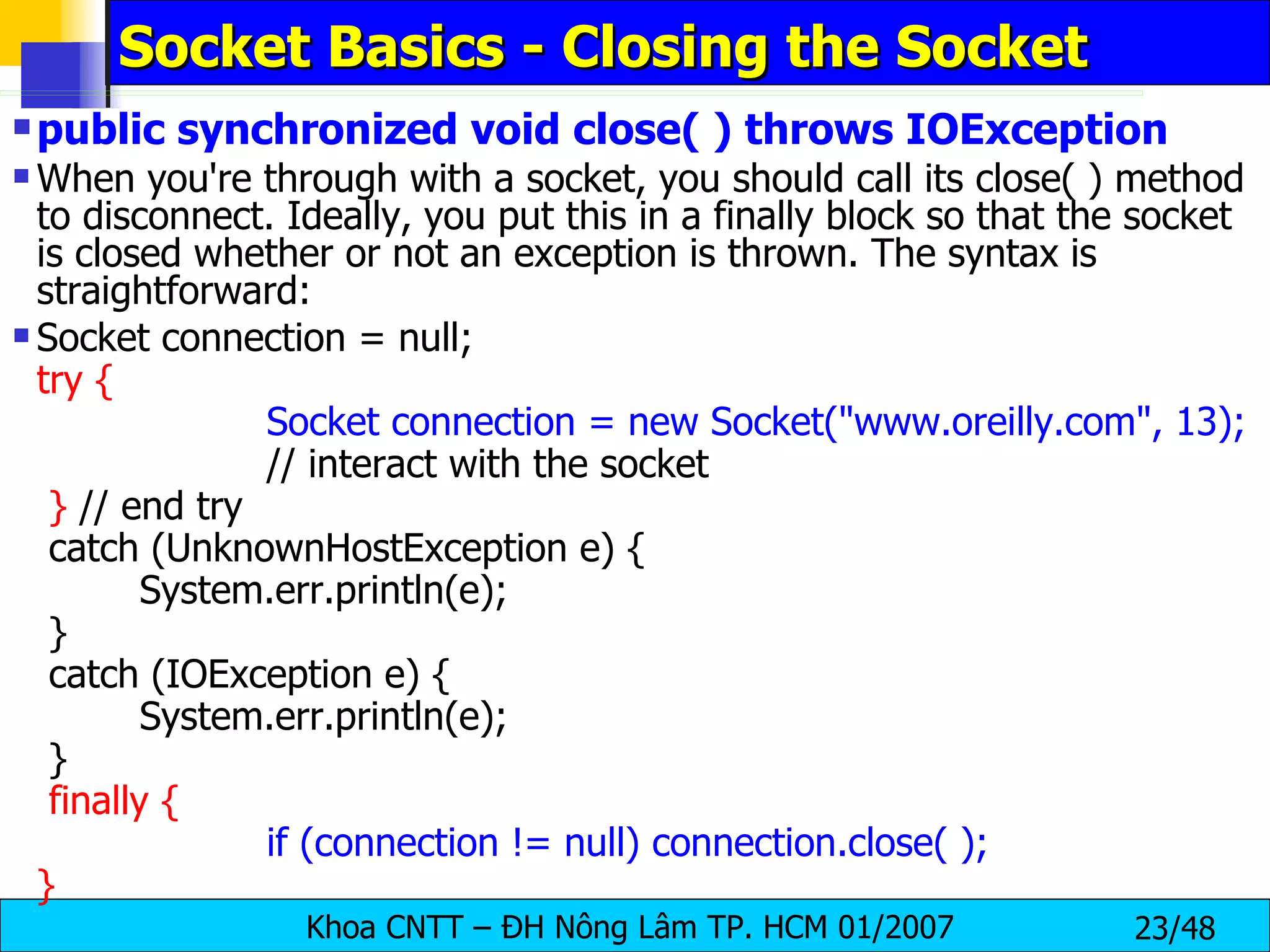 Socket Basics - Closing the Socket

public synchronized void close( ) throws IOException

When you're through with a socket, you should call its close( ) method to disconnect. Ideally, you put this in a finally block so that the socket is closed whether or not an exception is thrown. The syntax is straightforward:

Socket connection = null;
try {
Socket connection = new Socket("www.oreilly.com", 13);
// interact with the socket
} // end try
catch (UnknownHostException e) {
System.err.println(e);
}
catch (IOException e) {
System.err.println(e);
}
finally {
if (connection != null) connection.close( );
}

Khoa CNTT – ĐH Nông Lâm TP. HCM 01/2007

23/48